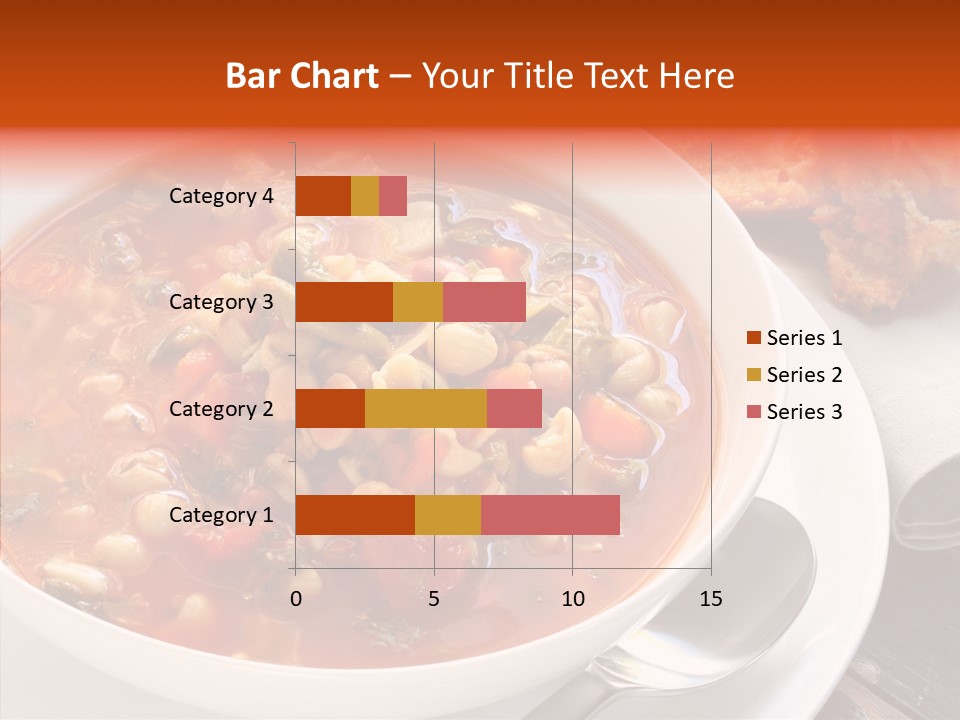 Bar Chart – Your Title Text Here

Category 4
Category 3
Category 2
Category 1

0
5
10
15

Series 1
Series 2
Series 3